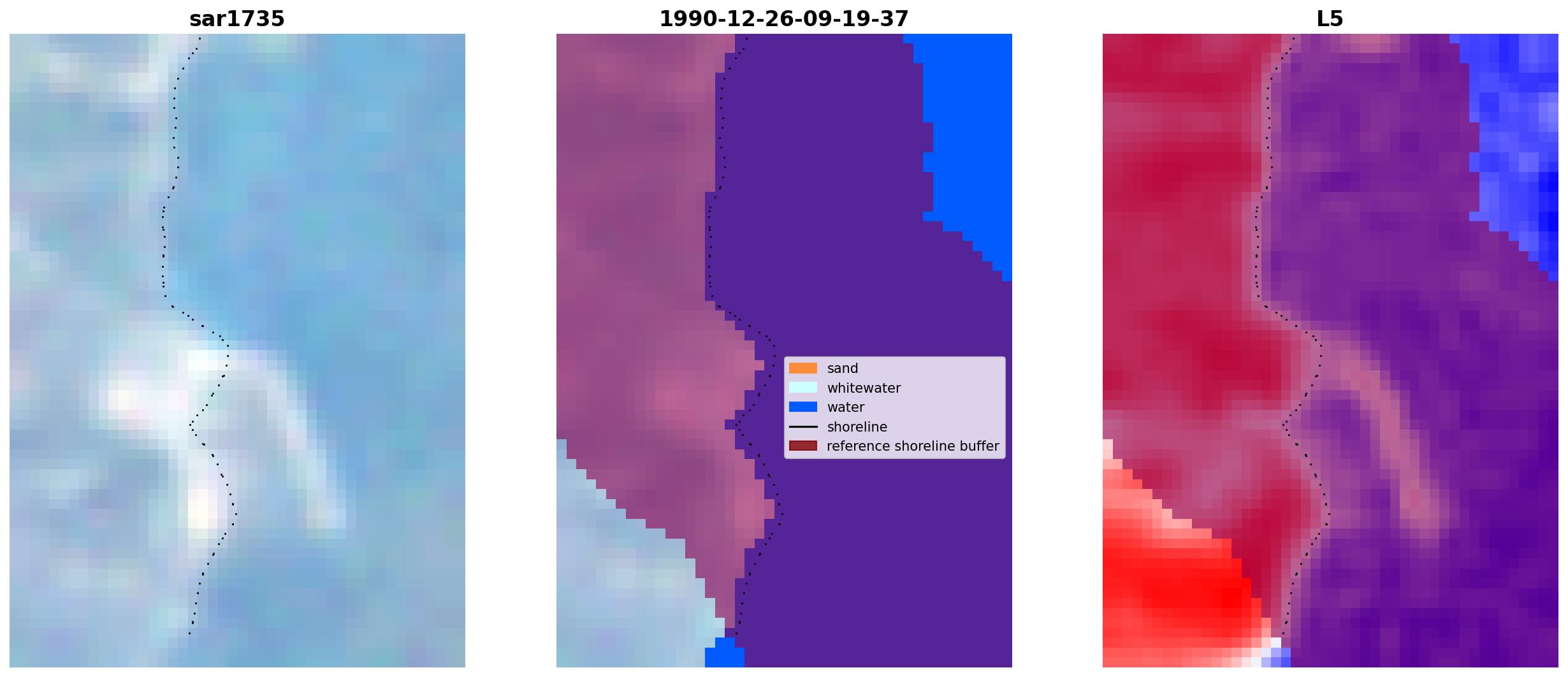 sar1735

1990-12-26-09-19-37

sand
whitewater
water
shoreline
reference shoreline buffer

L5